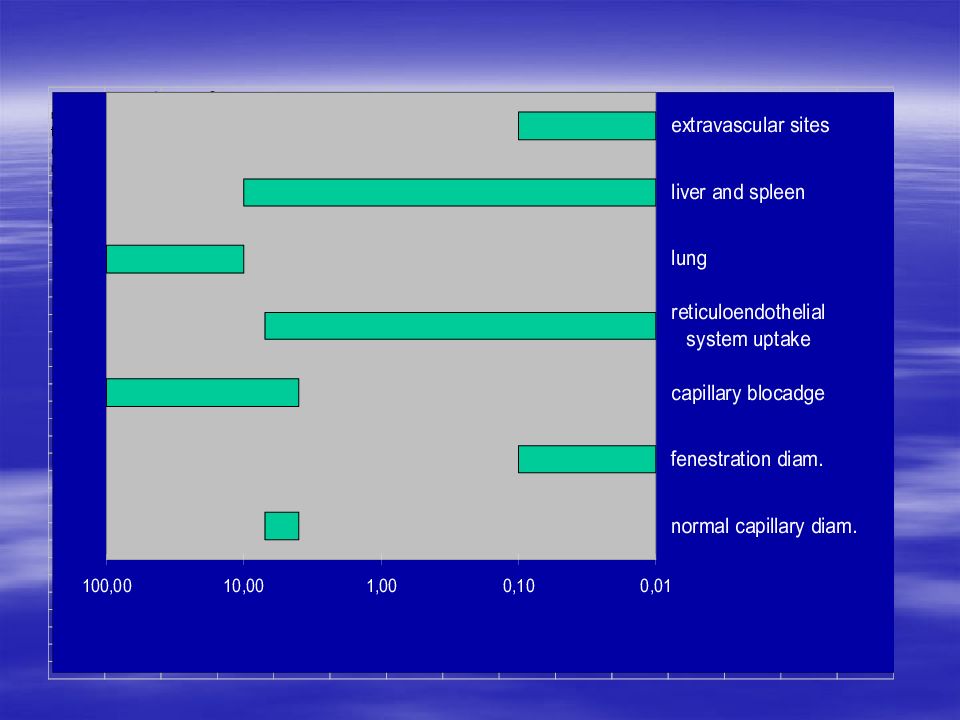 extravascular sites

liver and spleen

lung

reticuloendothelial system uptake

capillary blocadge

fenestration diam.

normal capillary diam.

100,00
10,00
1,00
0,10
0,01